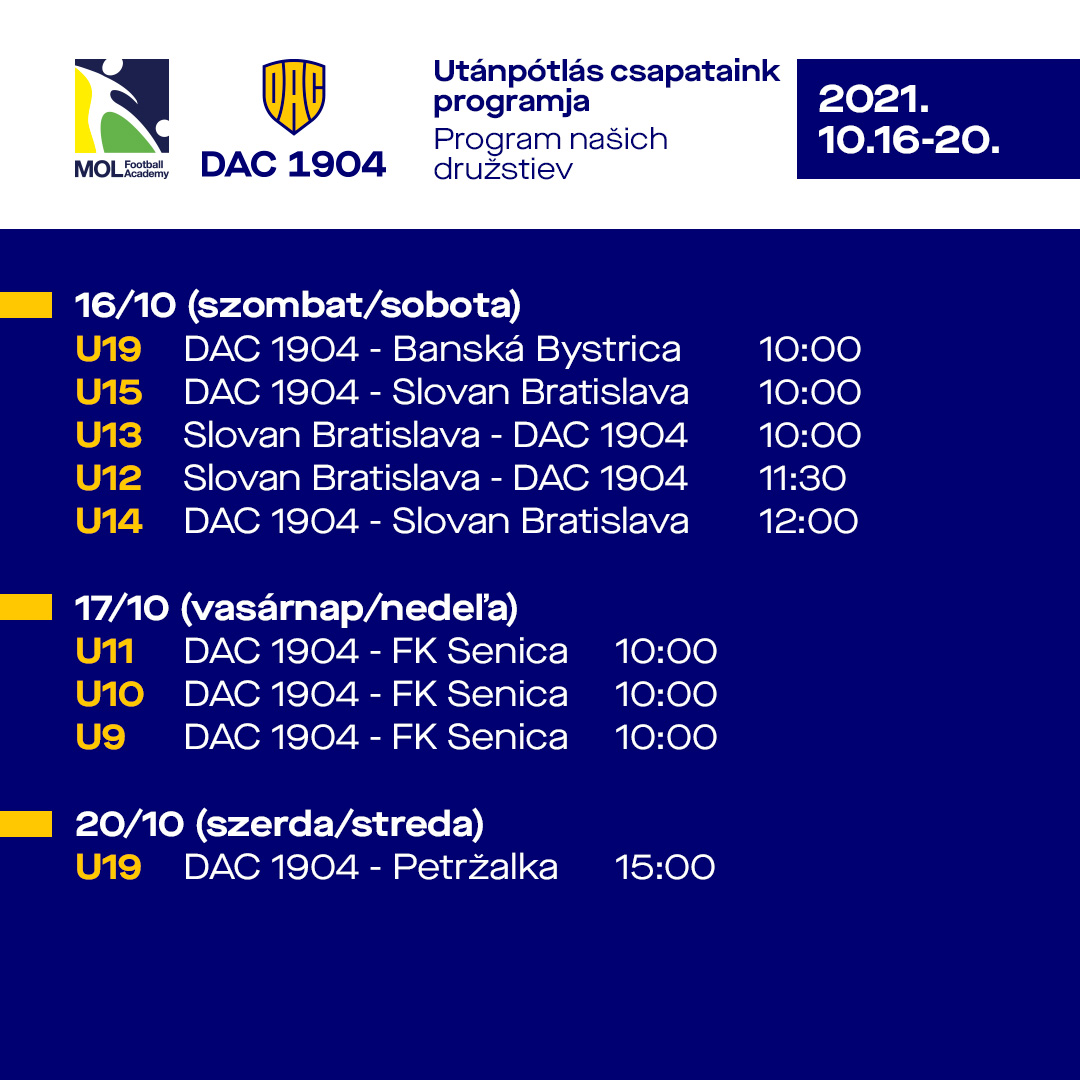 MOL Football Academy

DAC

DAC 1904

Utánpótlás csapataink programja
Program našich družstiev

2021. 10.16-20.

16/10 (szombat/sobota)
U19 DAC 1904 - Banská Bystrica 10:00
U15 DAC 1904 - Slovan Bratislava 10:00
U13 Slovan Bratislava - DAC 1904 10:00
U12 Slovan Bratislava - DAC 1904 11:30
U14 DAC 1904 - Slovan Bratislava 12:00

17/10 (vasárnap/nedeľa)
U11 DAC 1904 - FK Senica 10:00
U10 DAC 1904 - FK Senica 10:00
U9 DAC 1904 - FK Senica 10:00

20/10 (szerda/streda)
U19 DAC 1904 - Petržalka 15:00